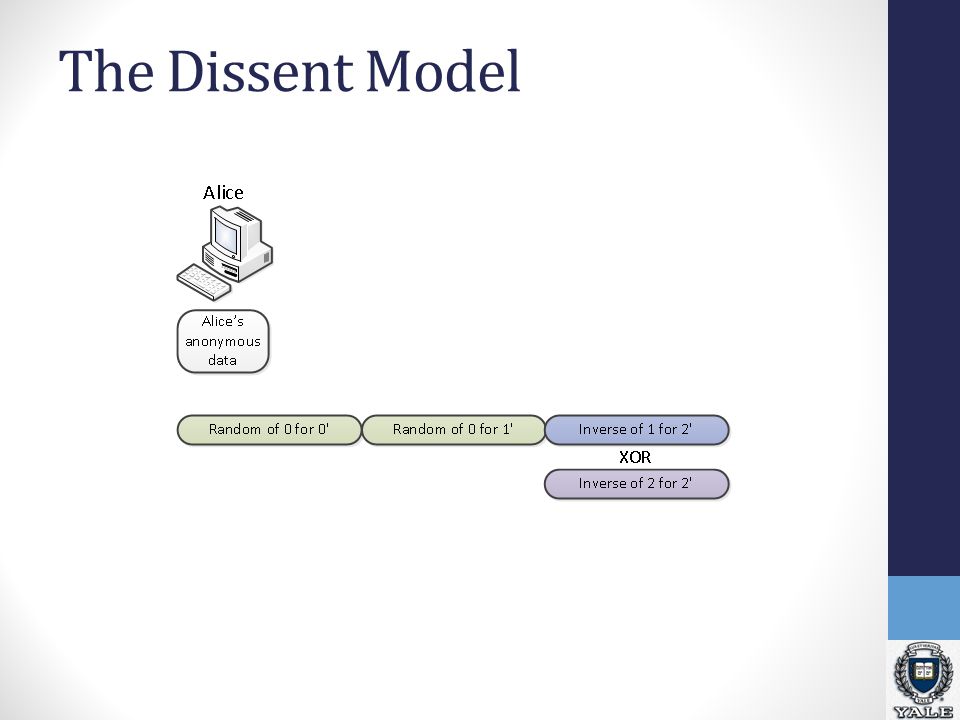 The Dissent Model

Alice

Alice's anonymous data

Random of 0 for 0'

Random of 0 for 1'

Inverse of 1 for 2'

XOR

Inverse of 2 for 2'

YALE